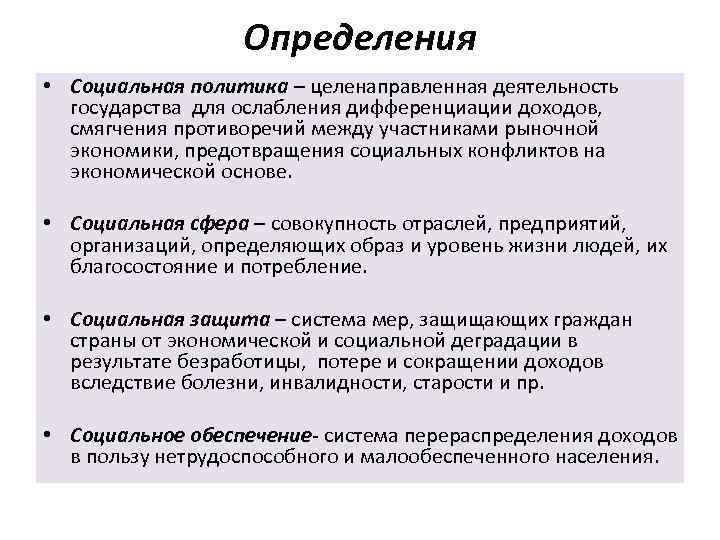 Определения

• Социальная политика – целенаправленная деятельность государства для ослабления дифференциации доходов, смягчения противоречий между участниками рыночной экономики, предотвращения социальных конфликтов на экономической основе.

• Социальная сфера – совокупность отраслей, предприятий, организаций, определяющих образ и уровень жизни людей, их благосостояние и потребление.

• Социальная защита – система мер, защищающих граждан страны от экономической и социальной деградации в результате безработицы, потере и сокращении доходов вследствие болезни, инвалидности, старости и пр.

• Социальное обеспечение- система перераспределения доходов в пользу нетрудоспособного и малообеспеченного населения.